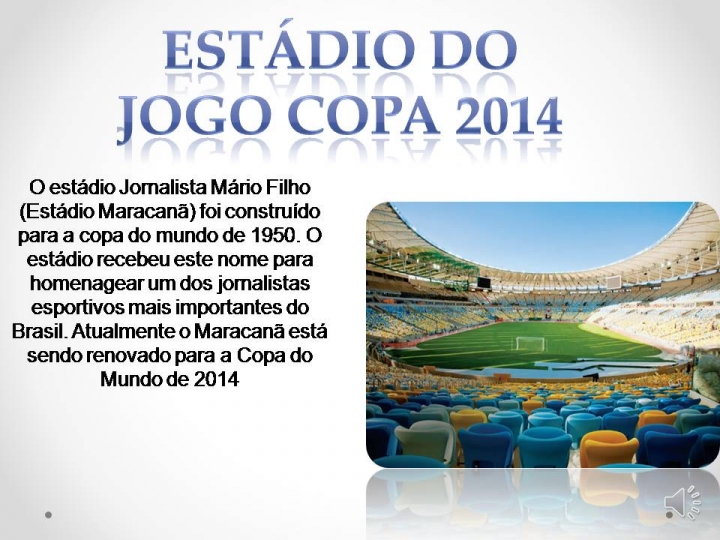 ESTÁDIO DO JOGO COPA 2014

O estádio Jornalista Mário Filho (Estádio Maracanã) foi construído para a copa do mundo de 1950. O estádio recebeu este nome para homenagear um dos jornalistas esportivos mais importantes do Brasil. Atualmente o Maracanã está sendo renovado para a Copa do Mundo de 2014